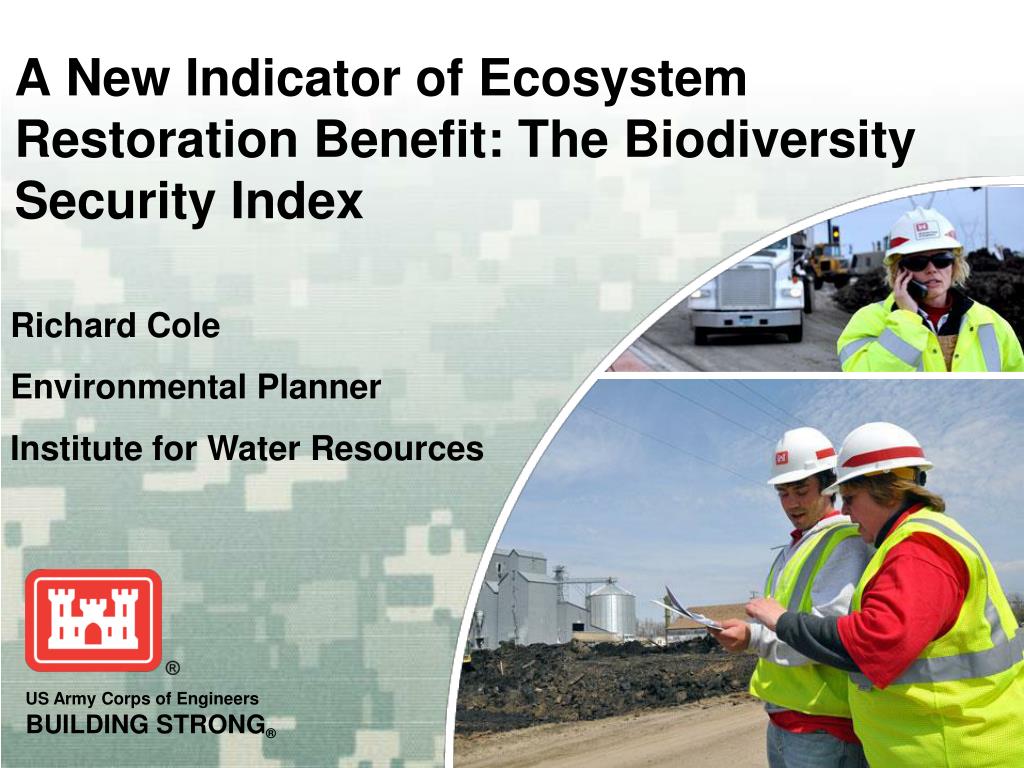 A New Indicator of Ecosystem Restoration Benefit: The Biodiversity Security Index

Richard Cole

Environmental Planner

Institute for Water Resources

®

US Army Corps of Engineers
BUILDING STRONG®